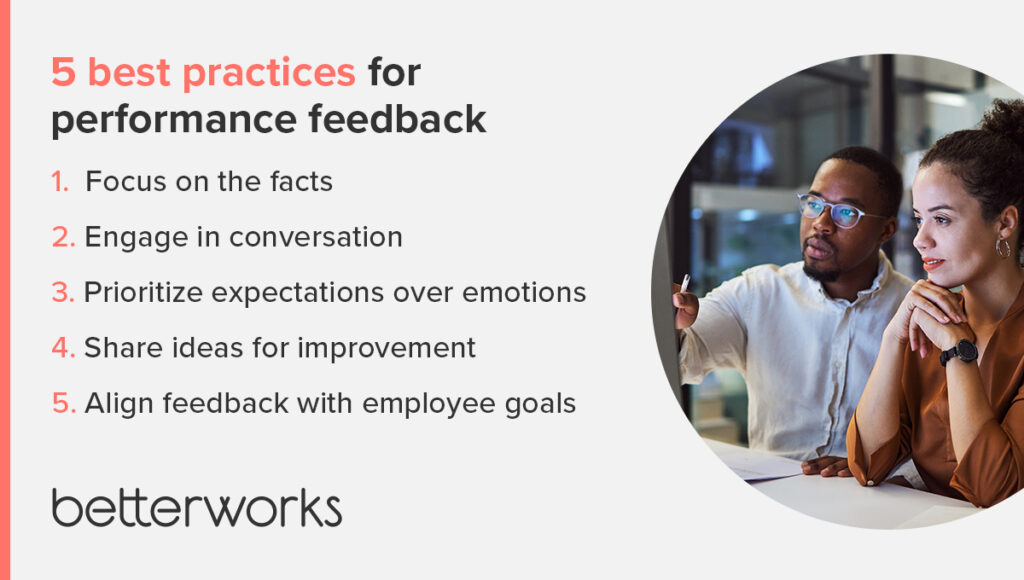 5 best practices for performance feedback

1. Focus on the facts

2. Engage in conversation

3. Prioritize expectations over emotions

4. Share ideas for improvement

5. Align feedback with employee goals

betterworks